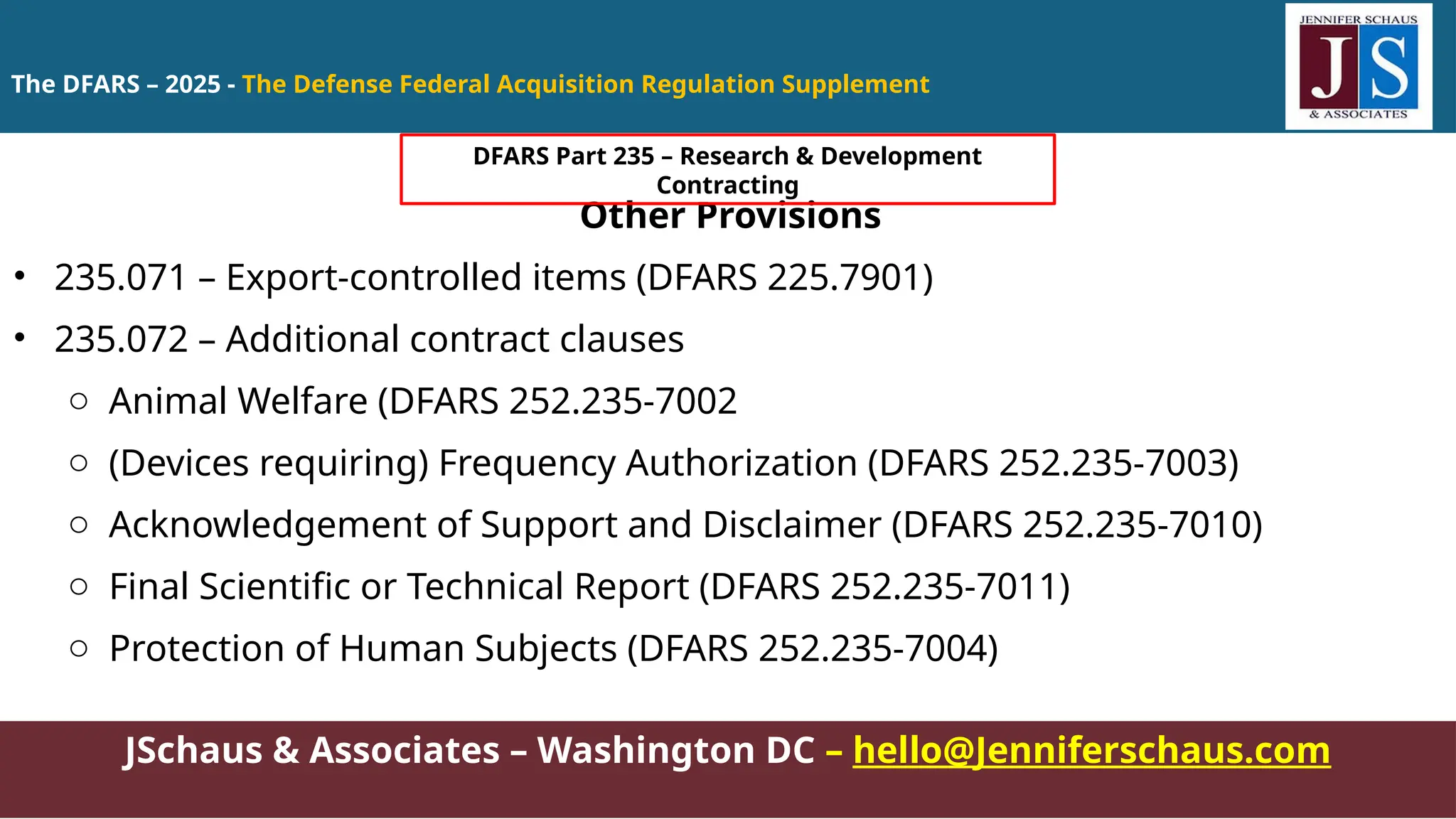 The DFARS – 2025 - The Defense Federal Acquisition Regulation Supplement

JENNIFER SCHAUS
JS
& ASSOCIATES

DFARS Part 235 – Research & Development Contracting

Other Provisions

• 235.071 – Export-controlled items (DFARS 225.7901)
• 235.072 – Additional contract clauses
 ○ Animal Welfare (DFARS 252.235-7002
 ○ (Devices requiring) Frequency Authorization (DFARS 252.235-7003)
 ○ Acknowledgement of Support and Disclaimer (DFARS 252.235-7010)
 ○ Final Scientific or Technical Report (DFARS 252.235-7011)
 ○ Protection of Human Subjects (DFARS 252.235-7004)

JSchaus & Associates – Washington DC – hello@Jenniferschaus.com